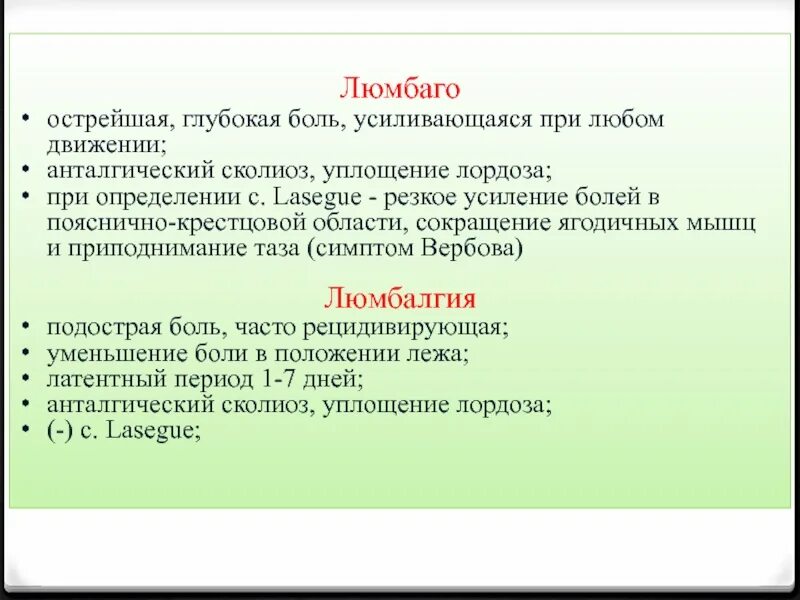 Люмбаго

• острейшая, глубокая боль, усиливающаяся при любом движении;
• анталгический сколиоз, уплощение лордоза;
• при определении с. Lasegue - резкое усиление болей в пояснично-крестцовой области, сокращение ягодичных мышц и приподнимание таза (симптом Вербова)

Люмбалгия

• подострая боль, часто рецидивирующая;
• уменьшение боли в положении лежа;
• латентный период 1-7 дней;
• анталгический сколиоз, уплощение лордоза;
• (-) с. Lasegue;